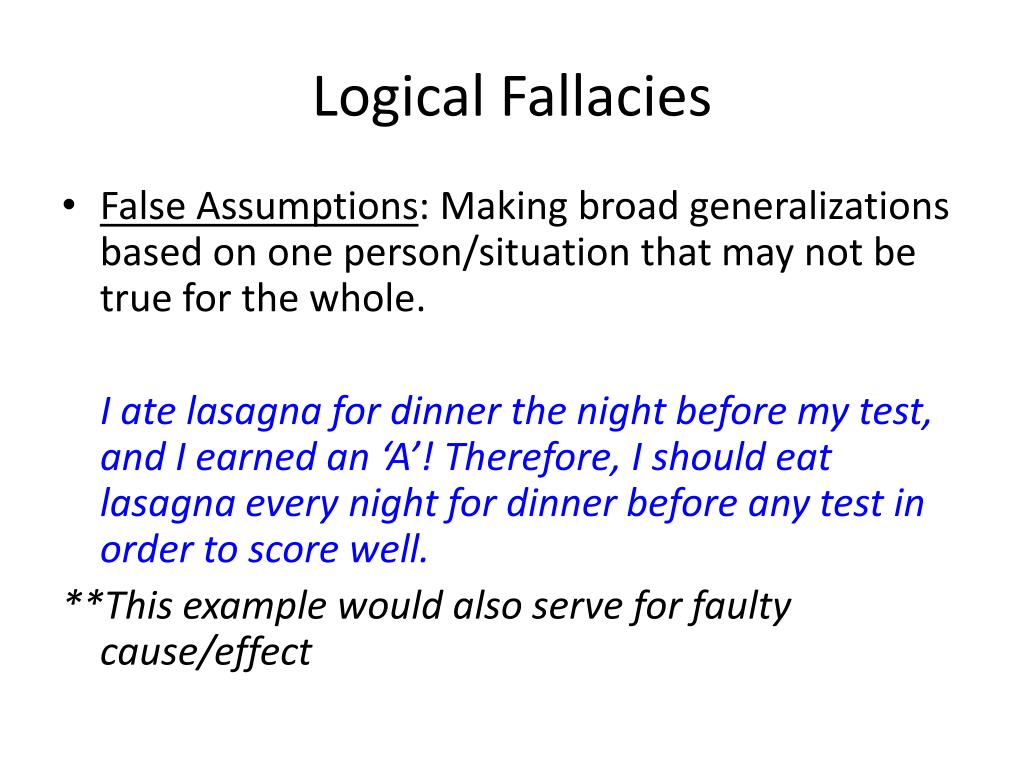 Logical Fallacies

• False Assumptions: Making broad generalizations based on one person/situation that may not be true for the whole.

I ate lasagna for dinner the night before my test, and I earned an ‘A’! Therefore, I should eat lasagna every night for dinner before any test in order to score well.

**This example would also serve for faulty cause/effect